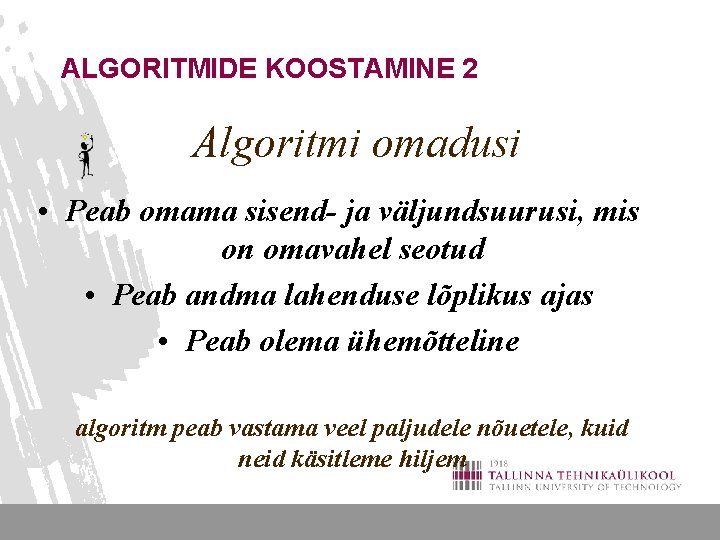 ALGORITMIDE KOOSTAMINE 2

Algoritmi omadusi

• Peab omama sisend- ja väljundsuurusi, mis on omavahel seotud
• Peab andma lahenduse lõplikus ajas
• Peab olema ühemõtteline

algoritm peab vastama veel paljudele nõuetele, kuid neid käsitleme hiljem

1918
TALLINNA TEHNIKAÜLIKOOL
TALLINN UNIVERSITY OF TECHNOLOGY